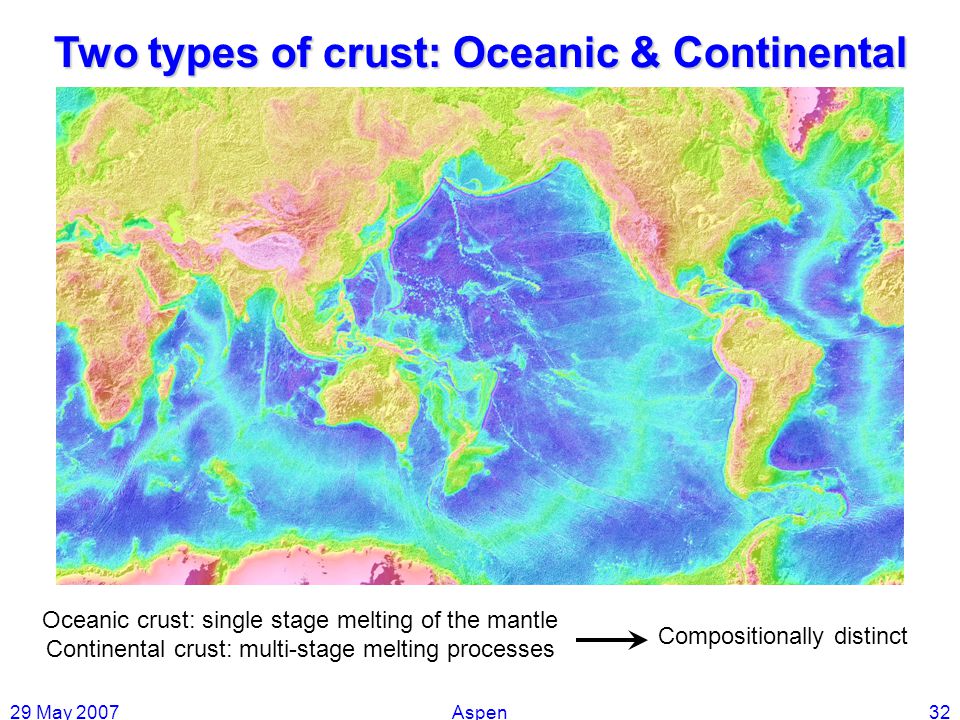 Two types of crust: Oceanic & Continental

Oceanic crust: single stage melting of the mantle
Continental crust: multi-stage melting processes

Compositionally distinct

29 May 2007

Aspen

32